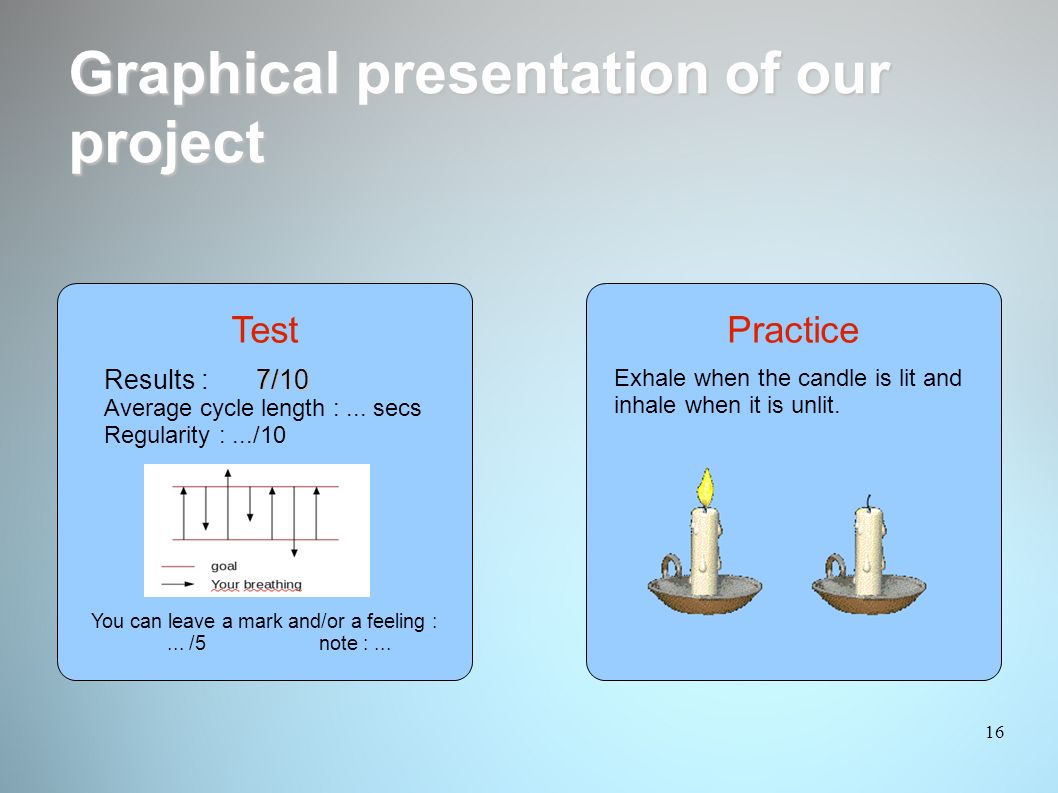 Graphical presentation of our project

Test

Results : 7/10
Average cycle length : ... secs
Regularity : .../10

goal
Your breathing

You can leave a mark and/or a feeling :
... /5 note : ...

Practice

Exhale when the candle is lit and inhale when it is unlit.

16